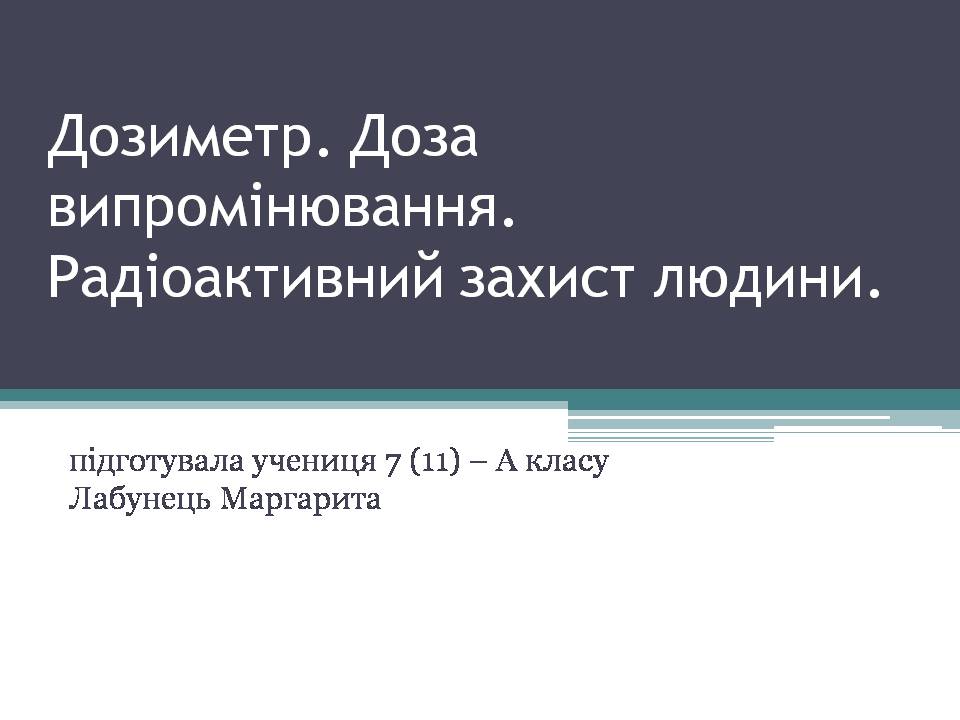 Дозиметр. Доза випромінювання. Радіоактивний захист людини.

підготувала учениця 7 (11) – А класу
Лабунець Маргарита